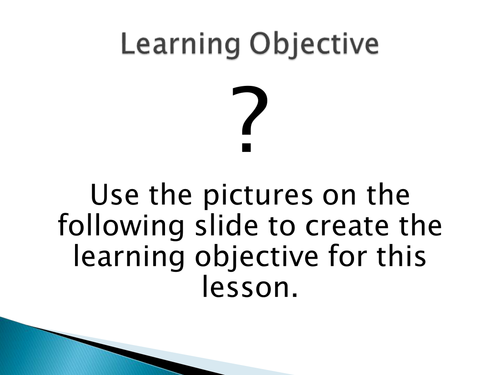 Learning Objective

?

Use the pictures on the following slide to create the learning objective for this lesson.